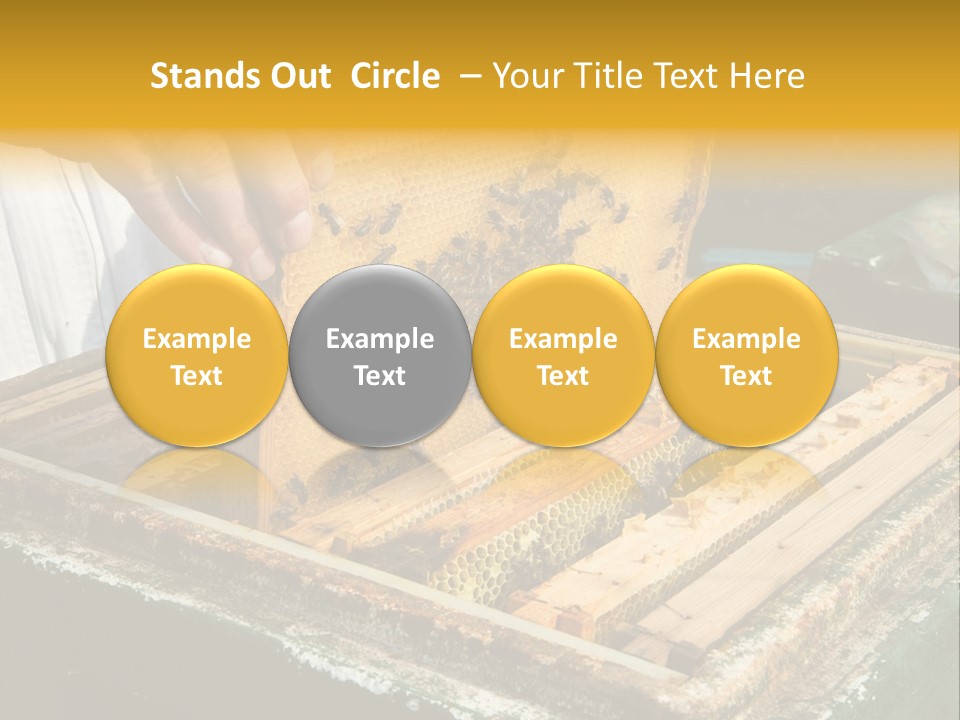 Stands Out Circle – Your Title Text Here

Example Text

Example Text

Example Text

Example Text